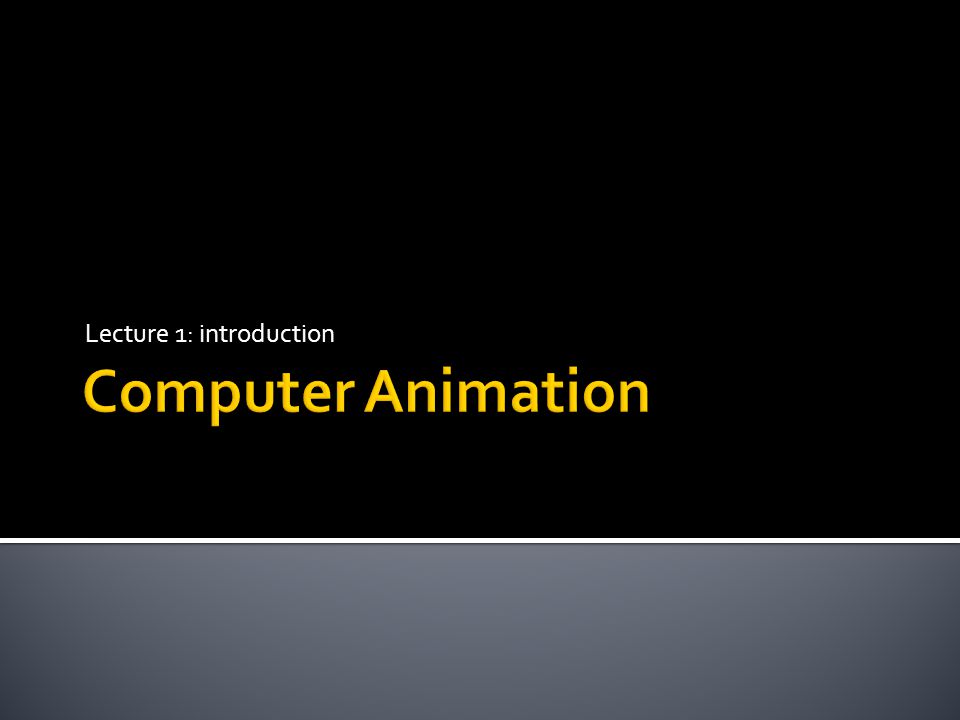 Lecture 1: introduction

Computer Animation